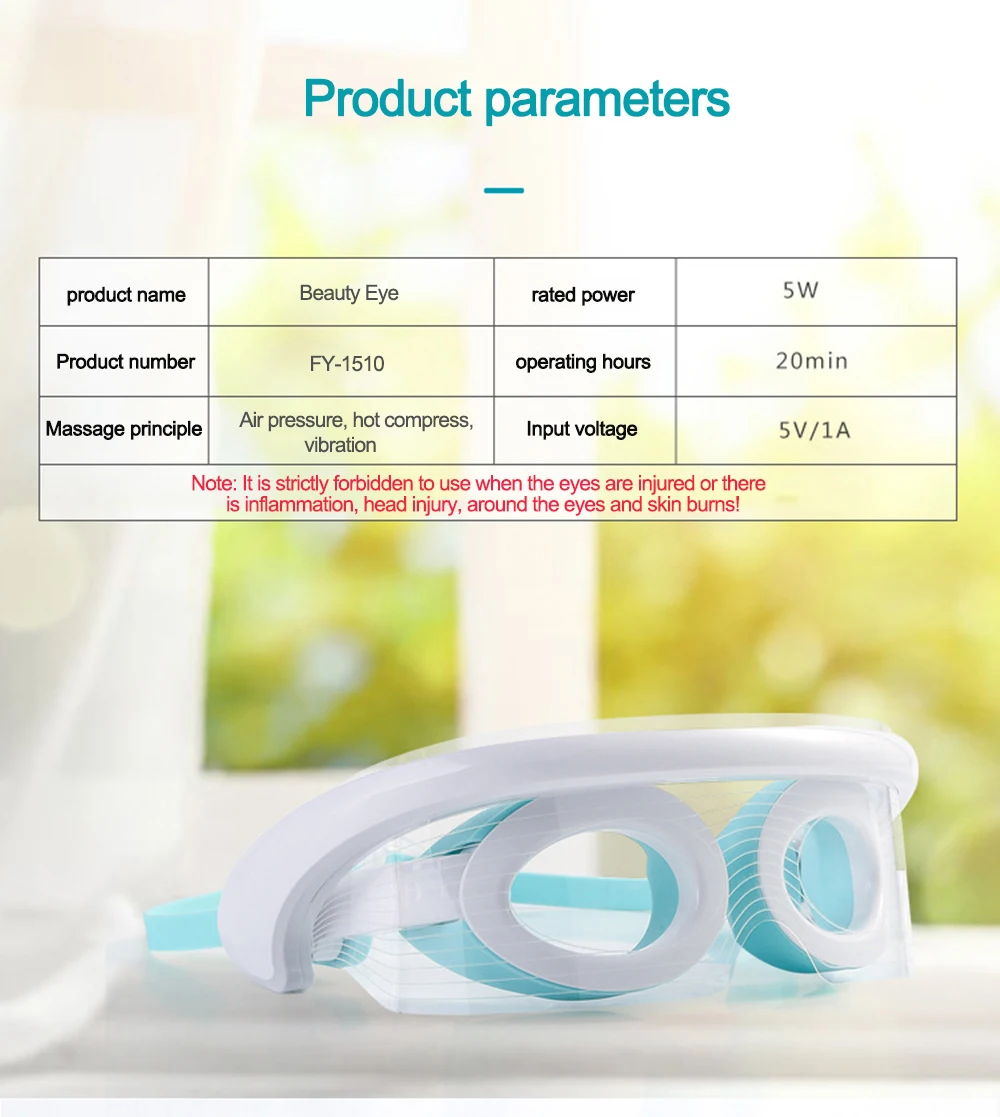 Product parameters

| product name | Beauty Eye | rated power | 5W |
|---|---|---|---|
| Product number | FY-1510 | operating hours | 20min |
| Massage principle | Air pressure, hot compress, vibration | Input voltage | 5V/1A |

Note: It is strictly forbidden to use when the eyes are injured or there is inflammation, head injury, around the eyes and skin burns!